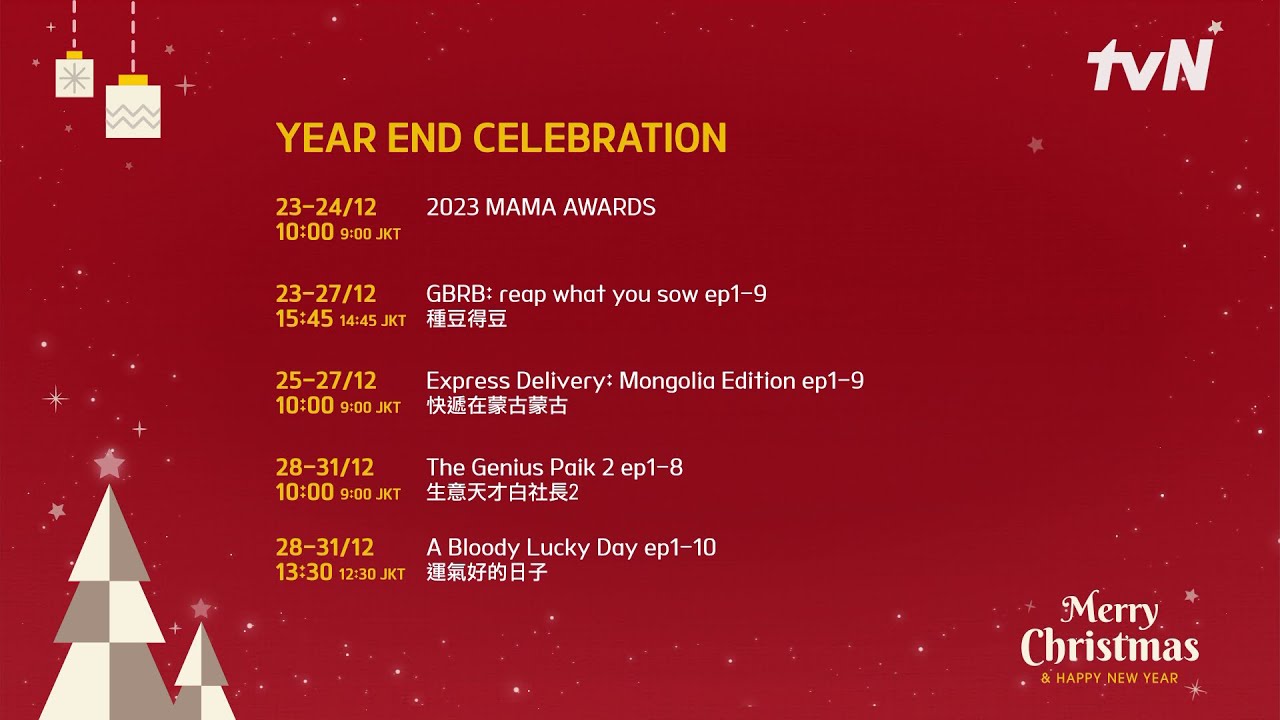 tvN

YEAR END CELEBRATION

23-24/12
10:00 9:00 JKT
2023 MAMA AWARDS

23-27/12
15:45 14:45 JKT
GBRB: reap what you sow ep1-9
種豆得豆

25-27/12
10:00 9:00 JKT
Express Delivery: Mongolia Edition ep1-9
快遞在蒙古蒙古

28-31/12
10:00 9:00 JKT
The Genius Paik 2 ep1-8
生意天才白社長2

28-31/12
13:30 12:30 JKT
A Bloody Lucky Day ep1-10
運氣好的日子

Merry Christmas
& HAPPY NEW YEAR